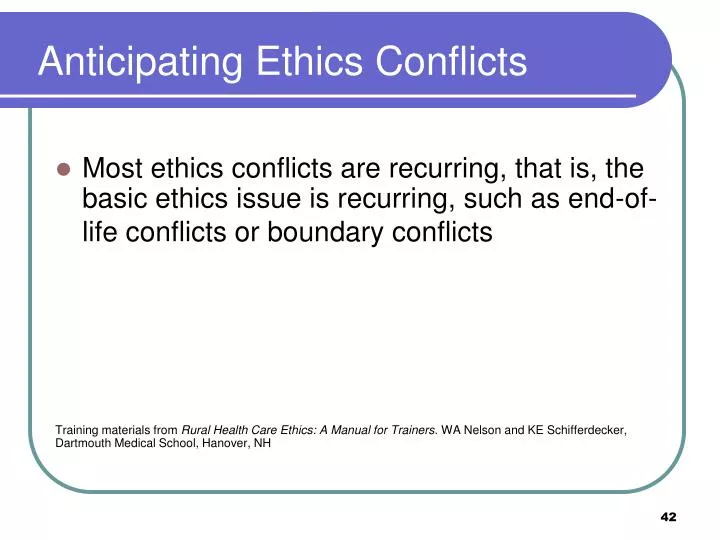 Anticipating Ethics Conflicts

Most ethics conflicts are recurring, that is, the basic ethics issue is recurring, such as end-of-life conflicts or boundary conflicts

Training materials from Rural Health Care Ethics: A Manual for Trainers. WA Nelson and KE Schifferdecker, Dartmouth Medical School, Hanover, NH

42